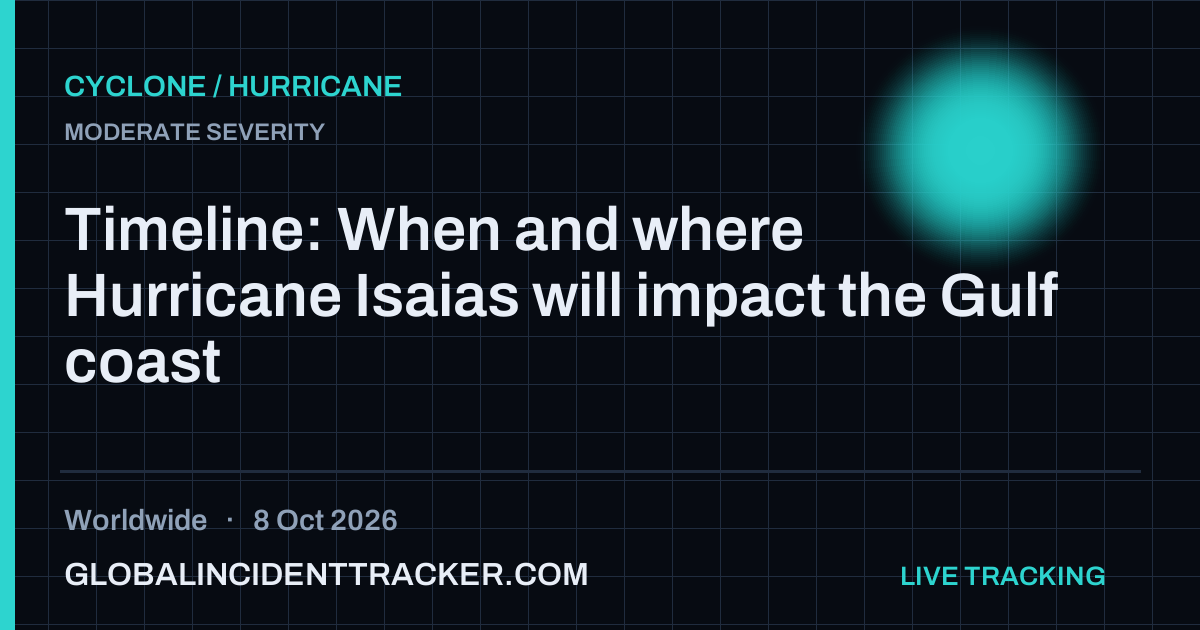 CYCLONE / HURRICANE

MODERATE SEVERITY

Timeline: When and where Hurricane Isaias will impact the Gulf coast

Worldwide · 8 Oct 2026

GLOBALINCIDENTTRACKER.COM

LIVE TRACKING